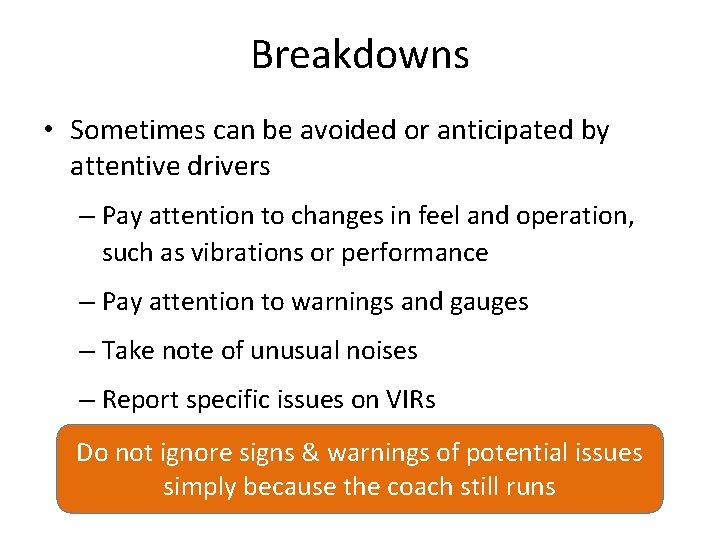 Breakdowns

• Sometimes can be avoided or anticipated by attentive drivers

– Pay attention to changes in feel and operation, such as vibrations or performance

– Pay attention to warnings and gauges

– Take note of unusual noises

– Report specific issues on VIRs

Do not ignore signs & warnings of potential issues simply because the coach still runs